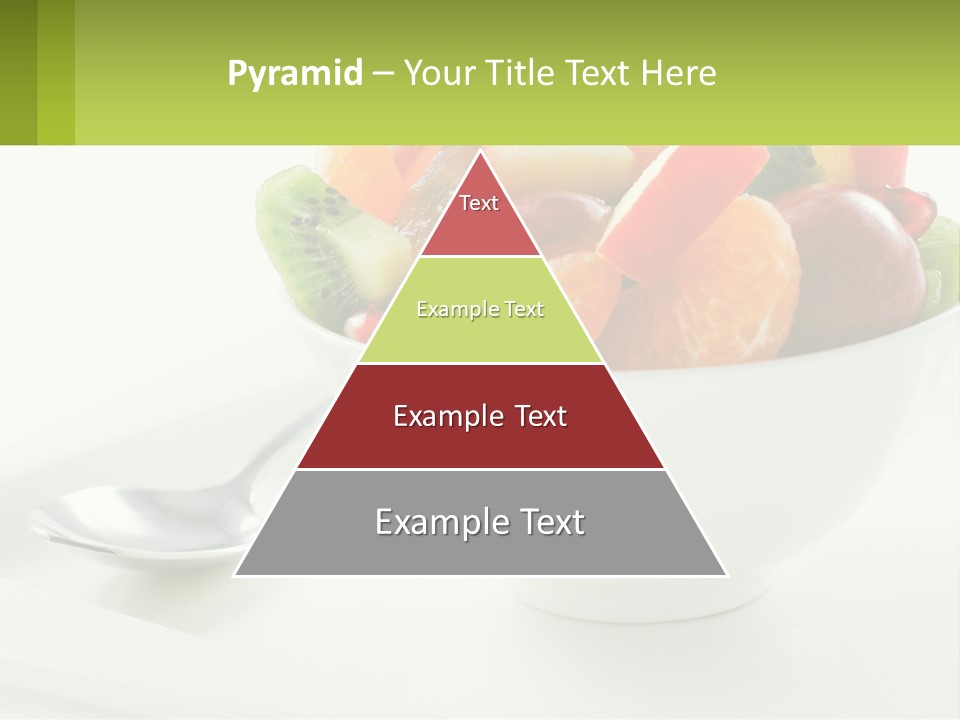 Pyramid – Your Title Text Here

Text

Example Text

Example Text

Example Text